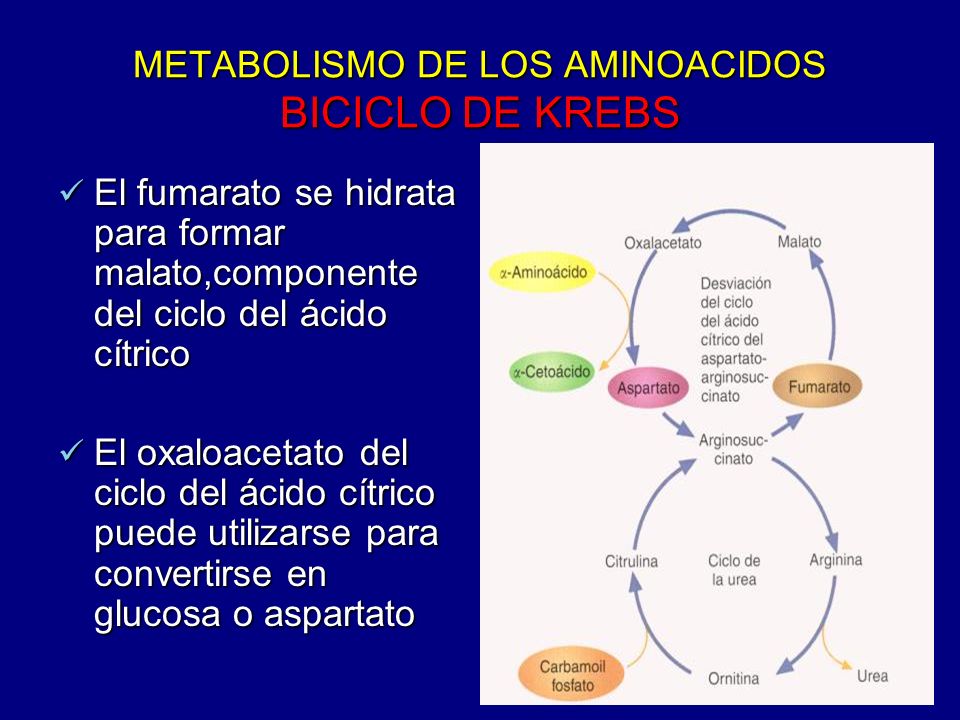 METABOLISMO DE LOS AMINOACIDOS
BICICLO DE KREBS

✓ El fumarato se hidrata para formar malato,componente del ciclo del ácido cítrico

✓ El oxaloacetato del ciclo del ácido cítrico puede utilizarse para convertirse en glucosa o aspartato

Oxalacetato
Malato
α-Aminoácido
Desviación del ciclo del ácido cítrico del aspartato-arginosuccinato
α-Cetoácido
Aspartato
Fumarato
Arginosuccinato
Citrulina
Ciclo de la urea
Arginina
Carbamoil fosfato
Ornitina
Urea